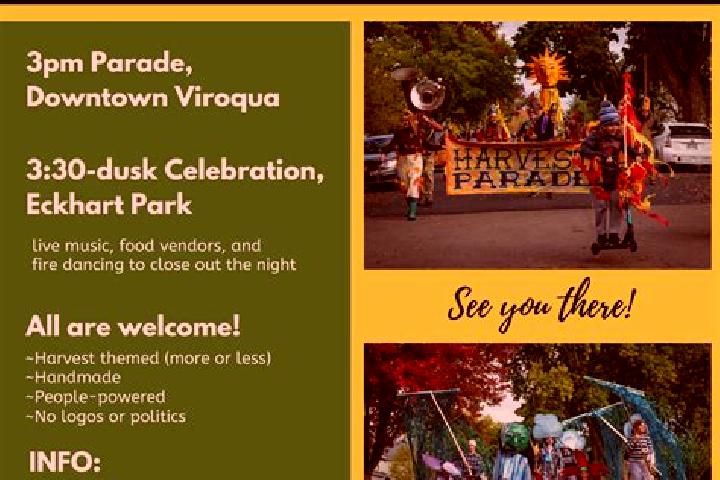 3pm Parade,
Downtown Viroqua

3:30-dusk Celebration,
Eckhart Park

live music, food vendors, and fire dancing to close out the night

All are welcome!
~Harvest themed (more or less)
~Handmade
~People-powered
~No logos or politics

INFO:

HARVEST
PARADE

See you there!